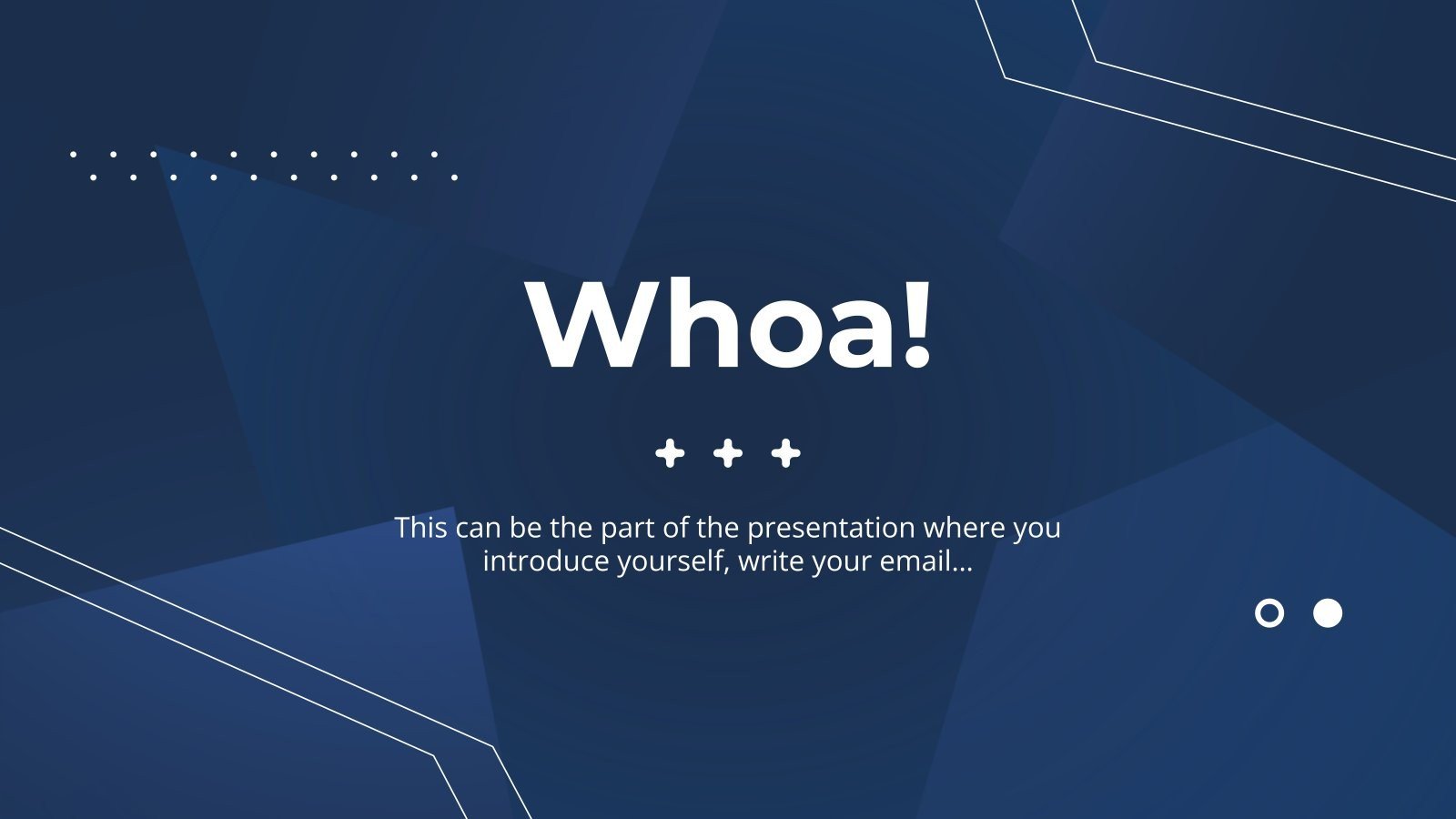 Whoa!

This can be the part of the presentation where you introduce yourself, write your email…